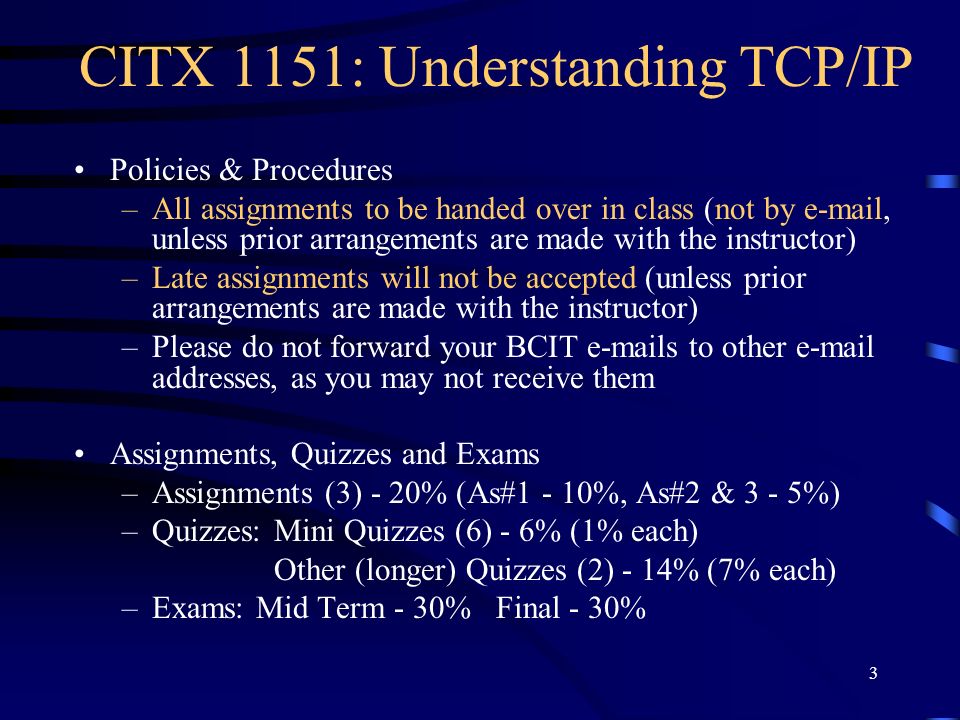 CITX 1151: Understanding TCP/IP

• Policies & Procedures
– All assignments to be handed over in class (not by e-mail, unless prior arrangements are made with the instructor)
– Late assignments will not be accepted (unless prior arrangements are made with the instructor)
– Please do not forward your BCIT e-mails to other e-mail addresses, as you may not receive them

• Assignments, Quizzes and Exams
– Assignments (3) - 20% (As#1 - 10%, As#2 & 3 - 5%)
– Quizzes: Mini Quizzes (6) - 6% (1% each)
Other (longer) Quizzes (2) - 14% (7% each)
– Exams: Mid Term - 30% Final - 30%

3